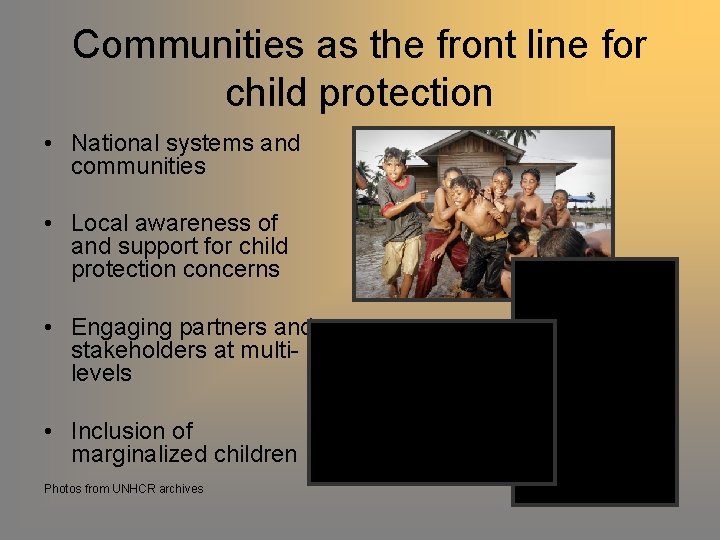 Communities as the front line for child protection

• National systems and communities

• Local awareness of and support for child protection concerns

• Engaging partners and stakeholders at multi-levels

• Inclusion of marginalized children

Photos from UNHCR archives